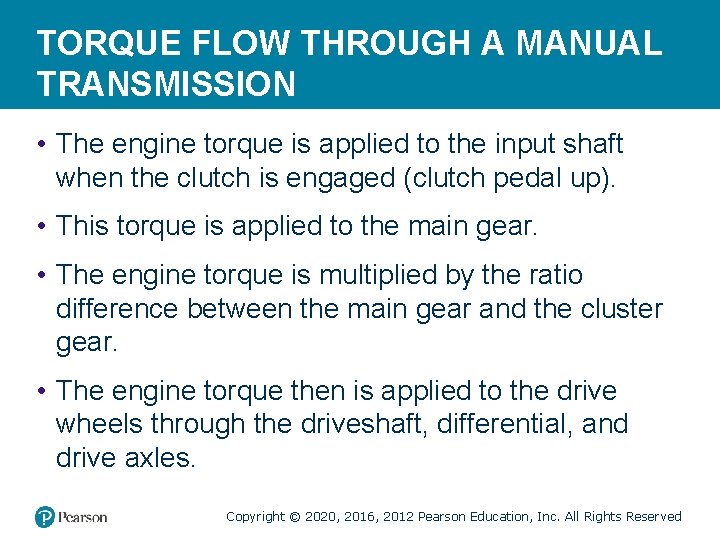 TORQUE FLOW THROUGH A MANUAL TRANSMISSION

• The engine torque is applied to the input shaft when the clutch is engaged (clutch pedal up).

• This torque is applied to the main gear.

• The engine torque is multiplied by the ratio difference between the main gear and the cluster gear.

• The engine torque then is applied to the drive wheels through the driveshaft, differential, and drive axles.

Pearson

Copyright © 2020, 2016, 2012 Pearson Education, Inc. All Rights Reserved